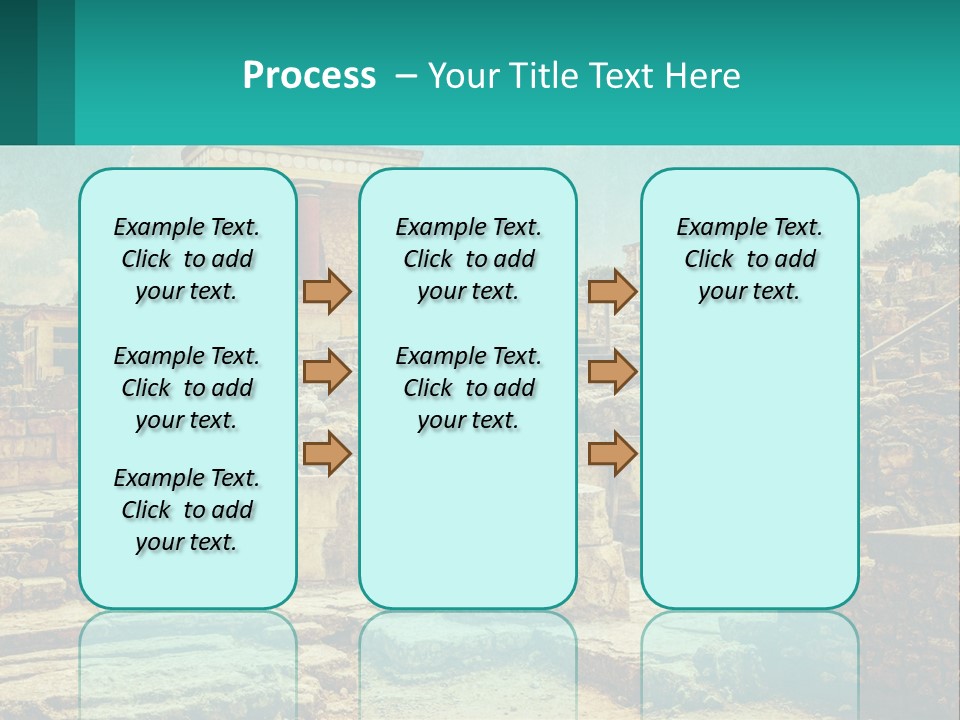 Process – Your Title Text Here

Example Text. Click to add your text.

Example Text. Click to add your text.

Example Text. Click to add your text.

Example Text. Click to add your text.

Example Text. Click to add your text.

Example Text. Click to add your text.